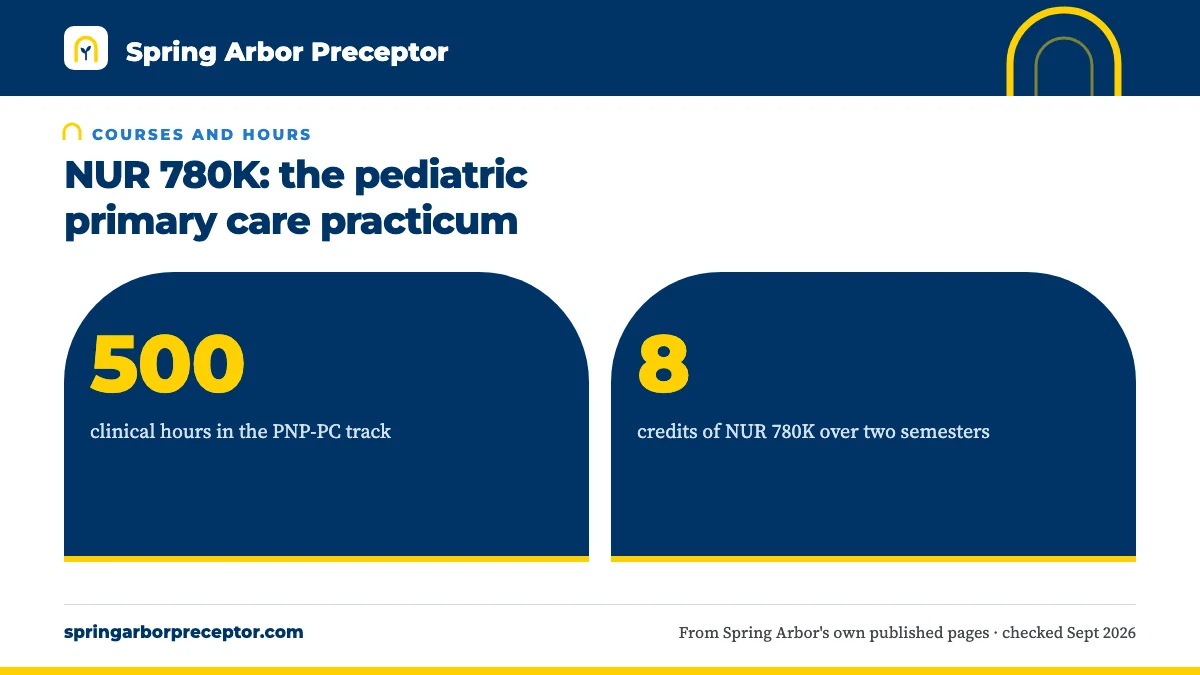 Spring Arbor Preceptor

COURSES AND HOURS

NUR 780K: the pediatric primary care practicum

500

clinical hours in the PNP-PC track

8

credits of NUR 780K over two semesters

springarborpreceptor.com

From Spring Arbor's own published pages · checked Sept 2026